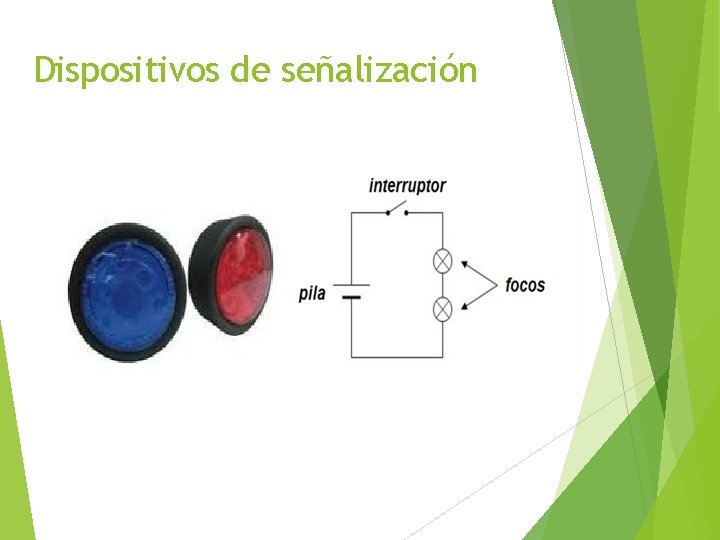 Dispositivos de señalización

interruptor

pila

focos